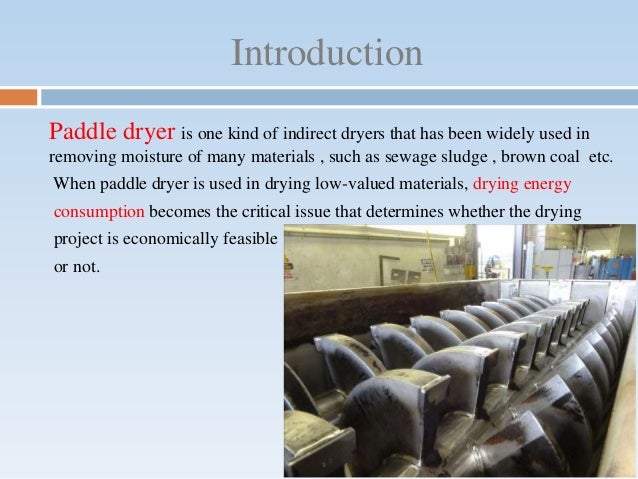 Introduction

Paddle dryer is one kind of indirect dryers that has been widely used in removing moisture of many materials , such as sewage sludge , brown coal etc.

When paddle dryer is used in drying low-valued materials, drying energy consumption becomes the critical issue that determines whether the drying project is economically feasible or not.